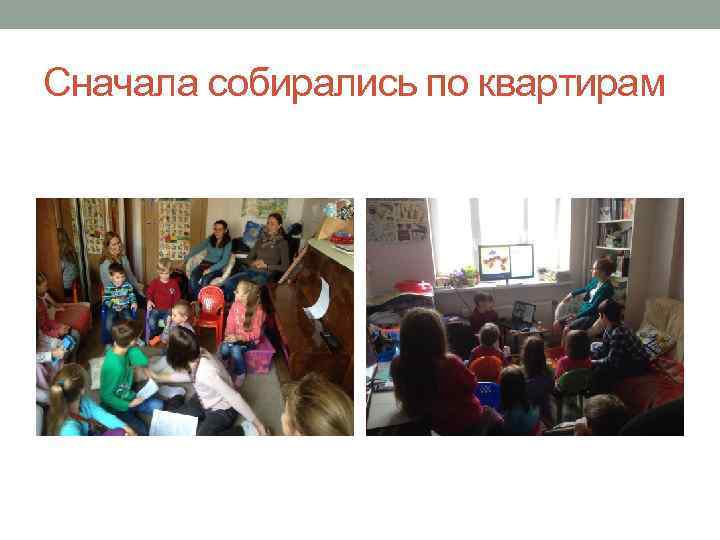 Сначала собирались по квартирам